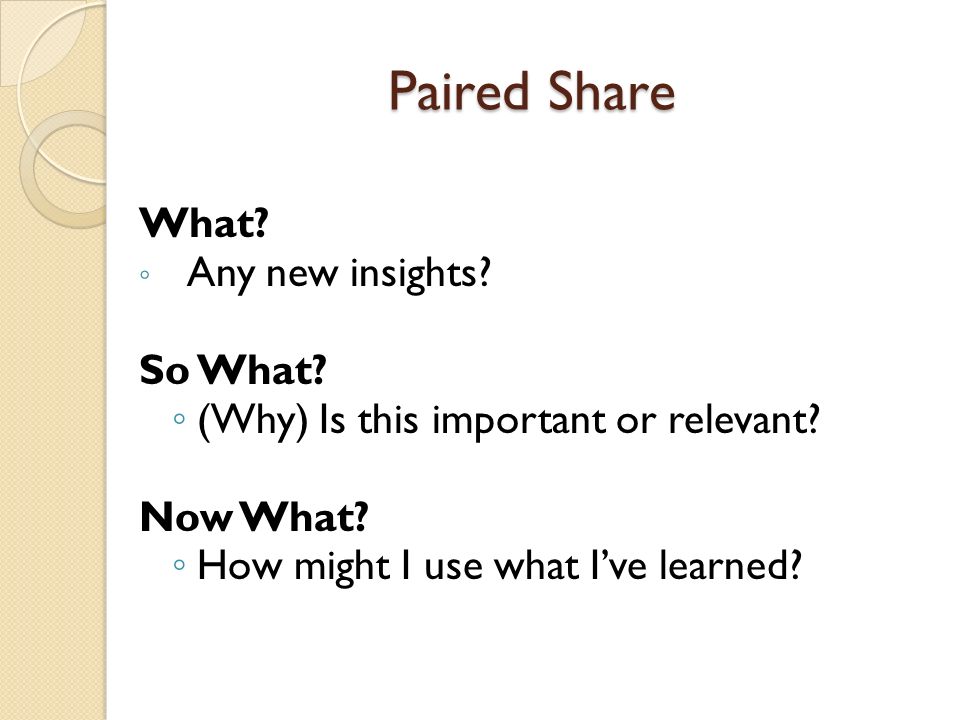 Paired Share

What?
◦ Any new insights?

So What?
◦ (Why) Is this important or relevant?

Now What?
◦ How might I use what I've learned?